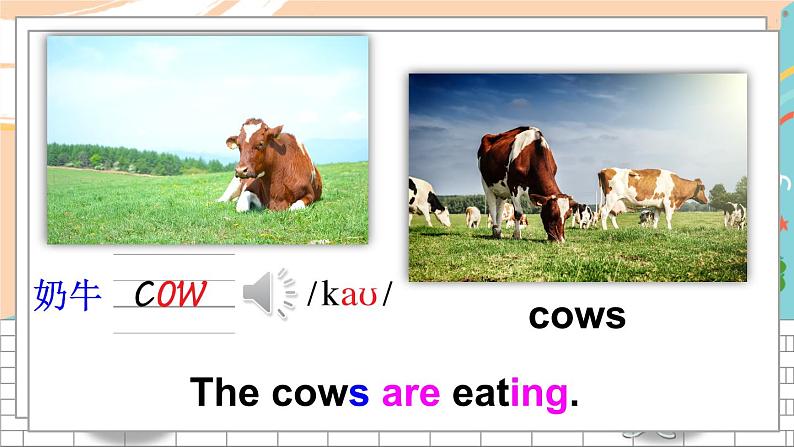 奶牛 cow /kaʊ/

cows

The cows are eating.